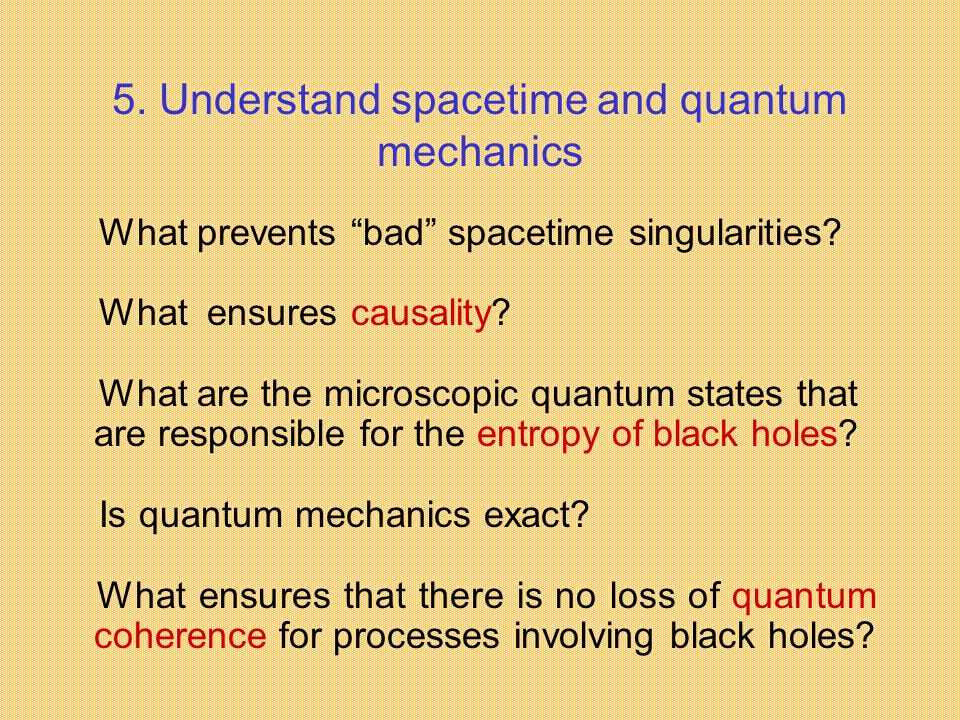 5. Understand spacetime and quantum mechanics

What prevents “bad” spacetime singularities?

What ensures causality?

What are the microscopic quantum states that are responsible for the entropy of black holes?

Is quantum mechanics exact?

What ensures that there is no loss of quantum coherence for processes involving black holes?